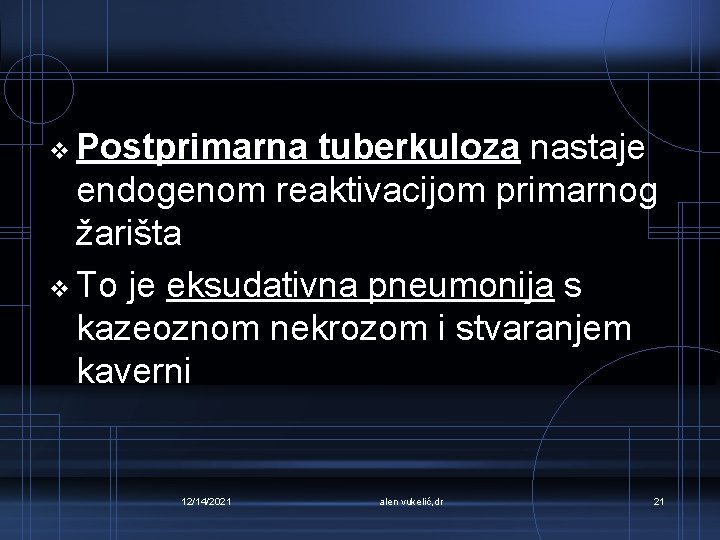 ❖ Postprimarna tuberkuloza nastaje endogenom reaktivacijom primarnog žarišta

❖ To je eksudativna pneumonija s kazeoznom nekrozom i stvaranjem kaverni

12/14/2021 alen vukelić,dr 21